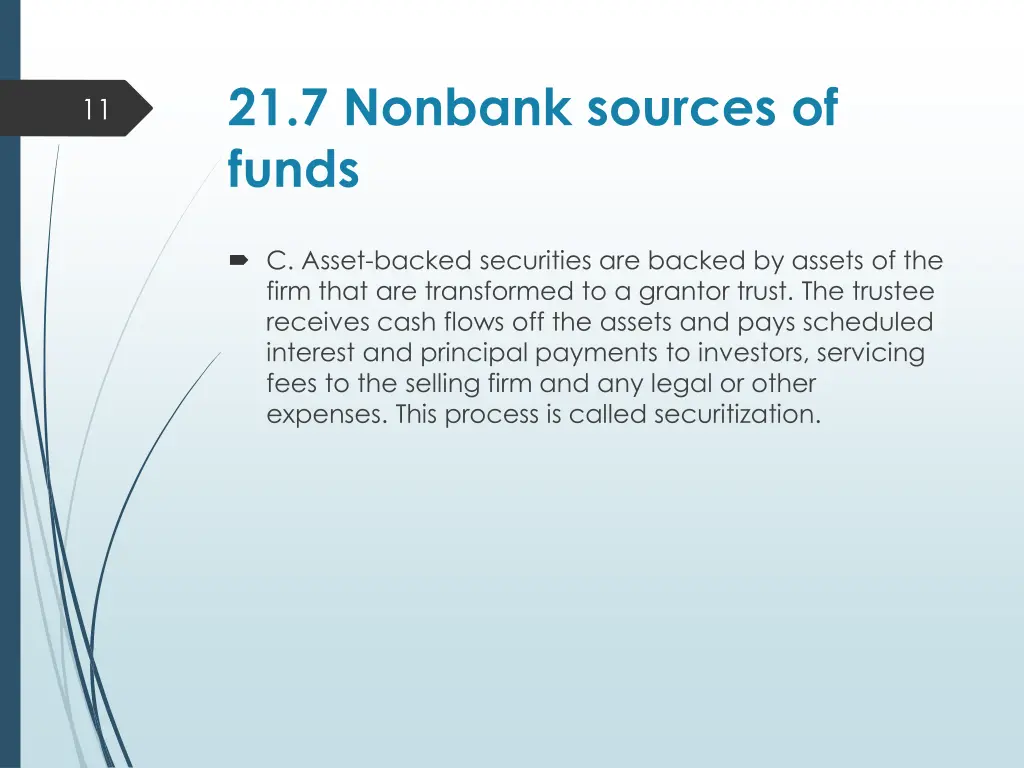 11

21.7 Nonbank sources of funds

C. Asset-backed securities are backed by assets of the firm that are transformed to a grantor trust. The trustee receives cash flows off the assets and pays scheduled interest and principal payments to investors, servicing fees to the selling firm and any legal or other expenses. This process is called securitization.